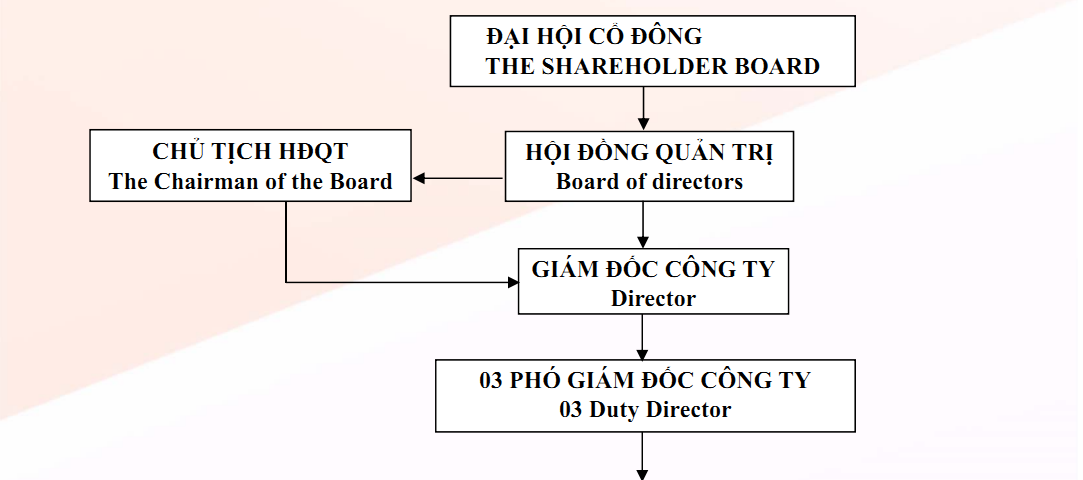 ĐẠI HỘI CỔ ĐÔNG
THE SHAREHOLDER BOARD

CHỦ TỊCH HĐQT
The Chairman of the Board

HỘI ĐỒNG QUẢN TRỊ
Board of directors

GIÁM ĐỐC CÔNG TY
Director

03 PHÓ GIÁM ĐỐC CÔNG TY
03 Duty Director